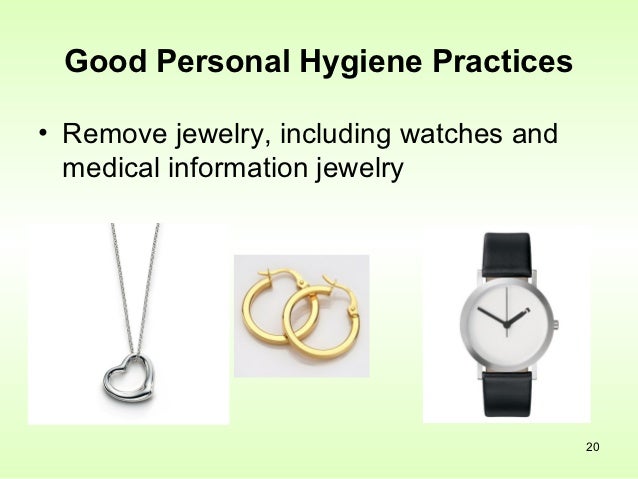 Good Personal Hygiene Practices

• Remove jewelry, including watches and medical information jewelry

20